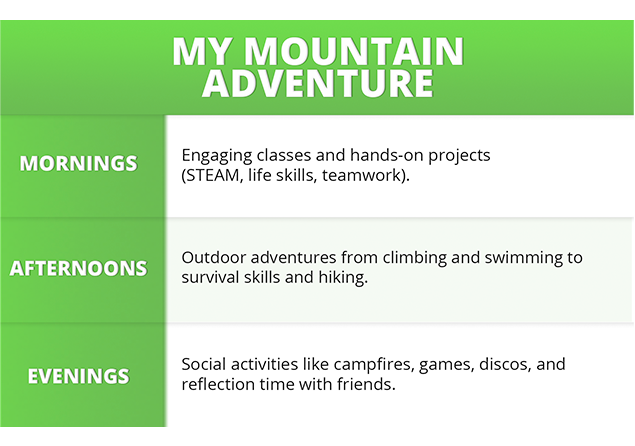 MY MOUNTAIN ADVENTURE

| MORNINGS | Engaging classes and hands-on projects (STEAM, life skills, teamwork). |
|---|---|
| AFTERNOONS | Outdoor adventures from climbing and swimming to survival skills and hiking. |
| EVENINGS | Social activities like campfires, games, discos, and reflection time with friends. |